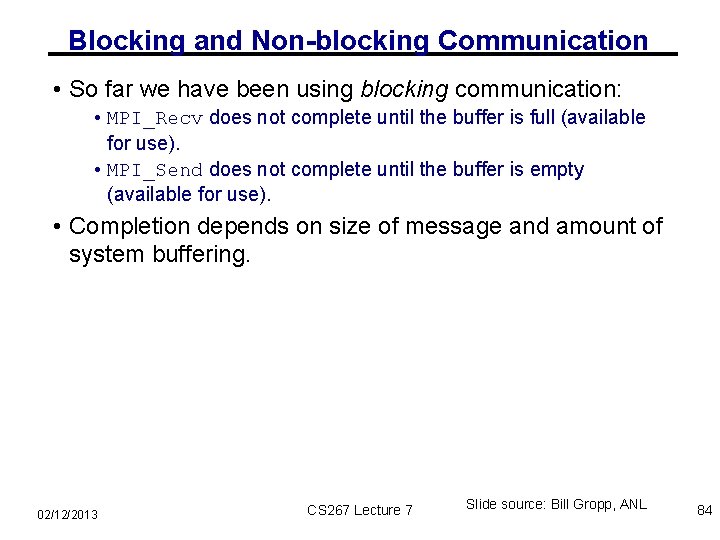 Blocking and Non-blocking Communication

• So far we have been using blocking communication:
  • MPI_Recv does not complete until the buffer is full (available for use).
  • MPI_Send does not complete until the buffer is empty (available for use).
• Completion depends on size of message and amount of system buffering.

02/12/2013 CS267 Lecture 7 Slide source: Bill Gropp, ANL 84